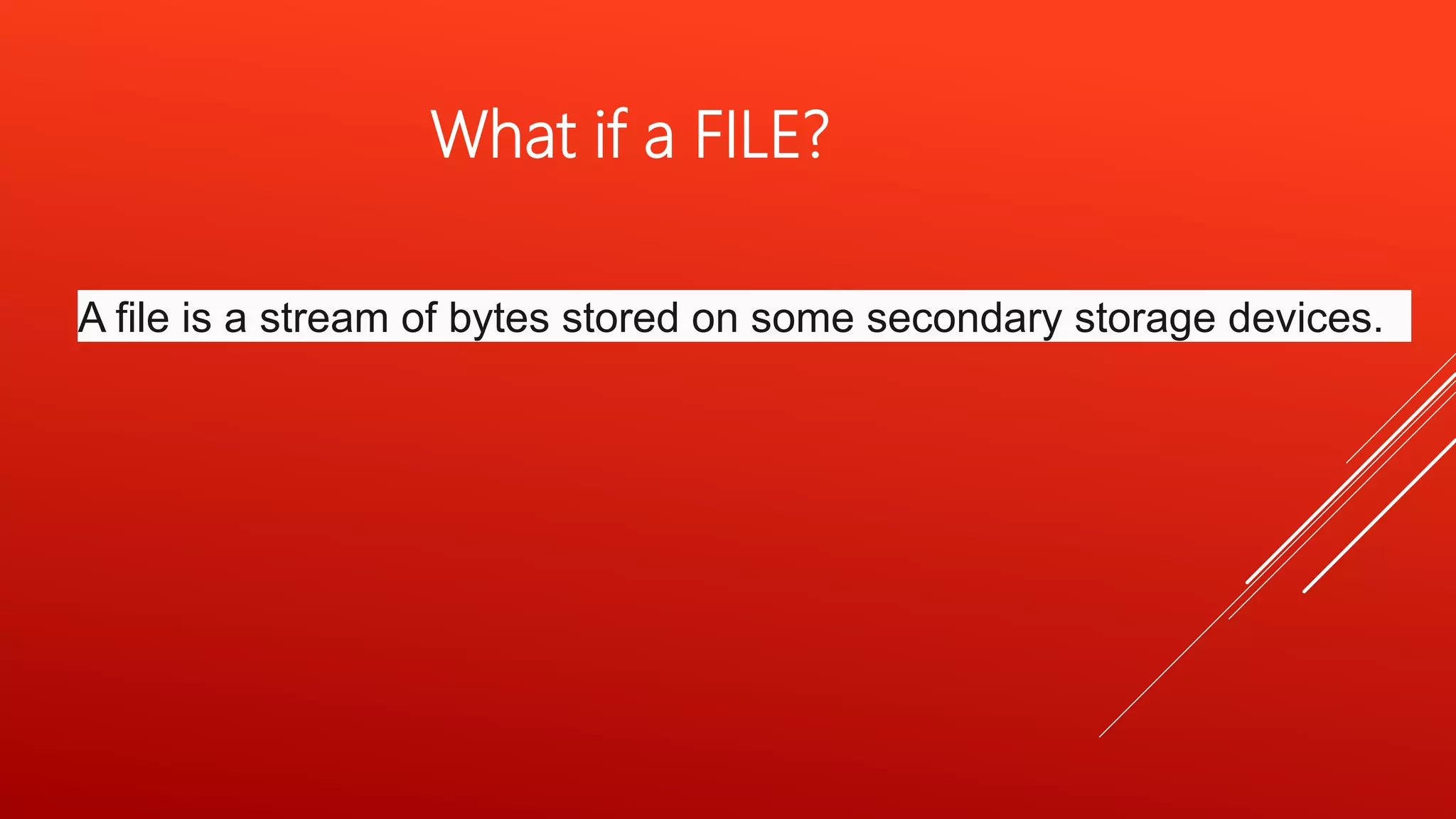 What if a FILE?

A file is a stream of bytes stored on some secondary storage devices.